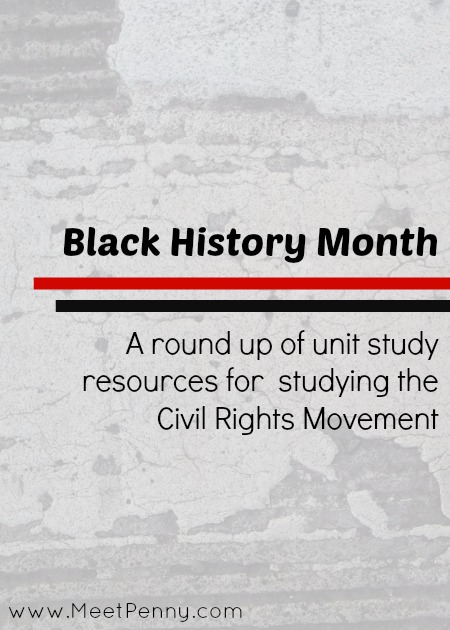 Black History Month

A round up of unit study resources for studying the Civil Rights Movement

www.MeetPenny.com